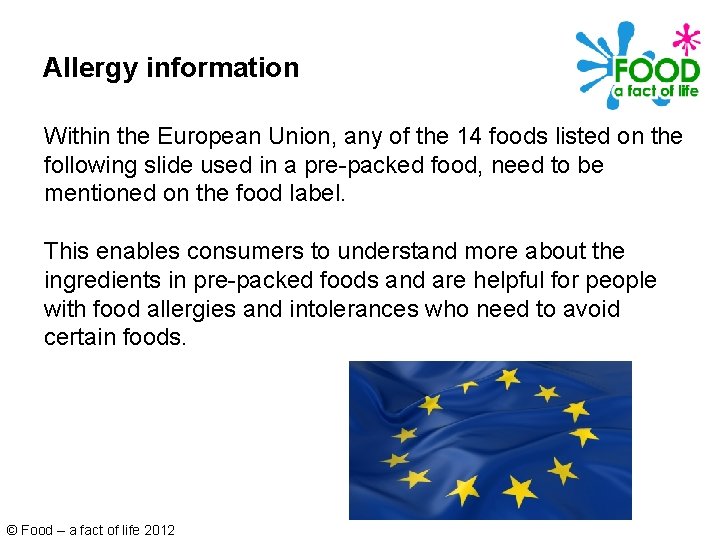 Allergy information

FOOD
a fact of life

Within the European Union, any of the 14 foods listed on the following slide used in a pre-packed food, need to be mentioned on the food label.

This enables consumers to understand more about the ingredients in pre-packed foods and are helpful for people with food allergies and intolerances who need to avoid certain foods.

© Food – a fact of life 2012